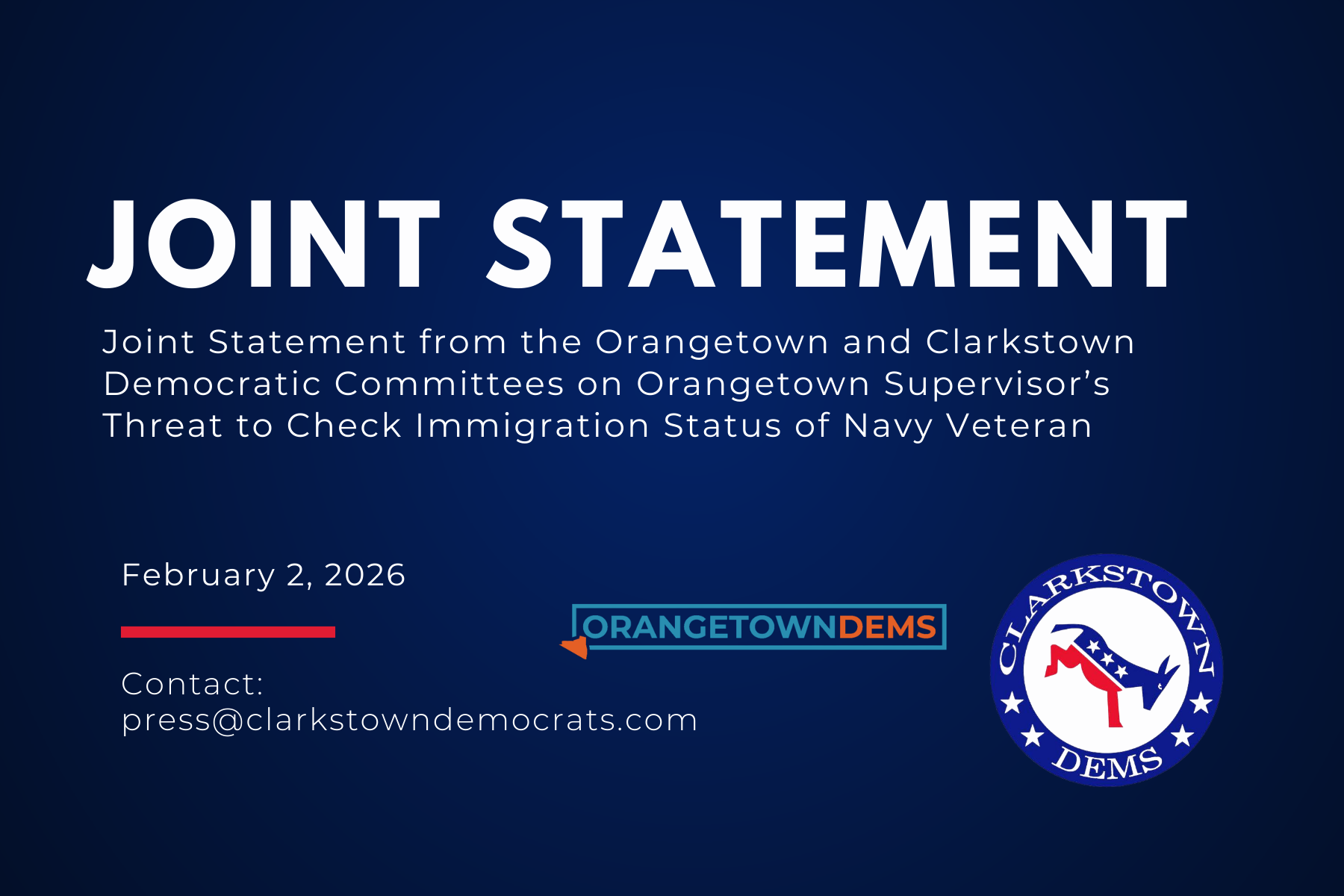 JOINT STATEMENT

Joint Statement from the Orangetown and Clarkstown Democratic Committees on Orangetown Supervisor's Threat to Check Immigration Status of Navy Veteran

February 2, 2026

Contact:
press@clarkstowndemocrats.com

ORANGETOWNDEMS

CLARKSTOWN DEMS